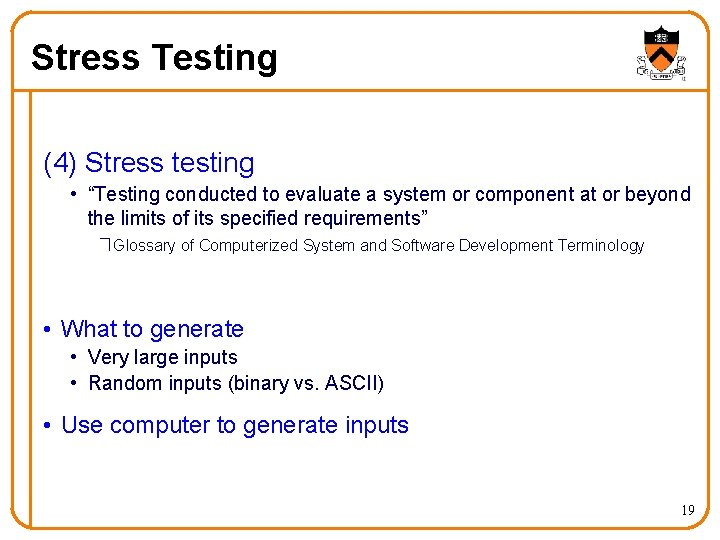 Stress Testing

(4) Stress testing

• "Testing conducted to evaluate a system or component at or beyond the limits of its specified requirements"

¬Glossary of Computerized System and Software Development Terminology

• What to generate

• Very large inputs

• Random inputs (binary vs. ASCII)

• Use computer to generate inputs

19